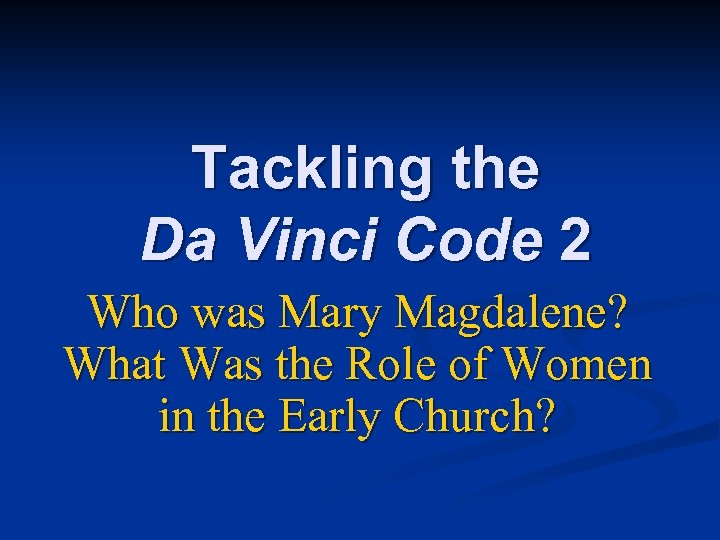 Tackling the
Da Vinci Code 2

Who was Mary Magdalene? What Was the Role of Women in the Early Church?